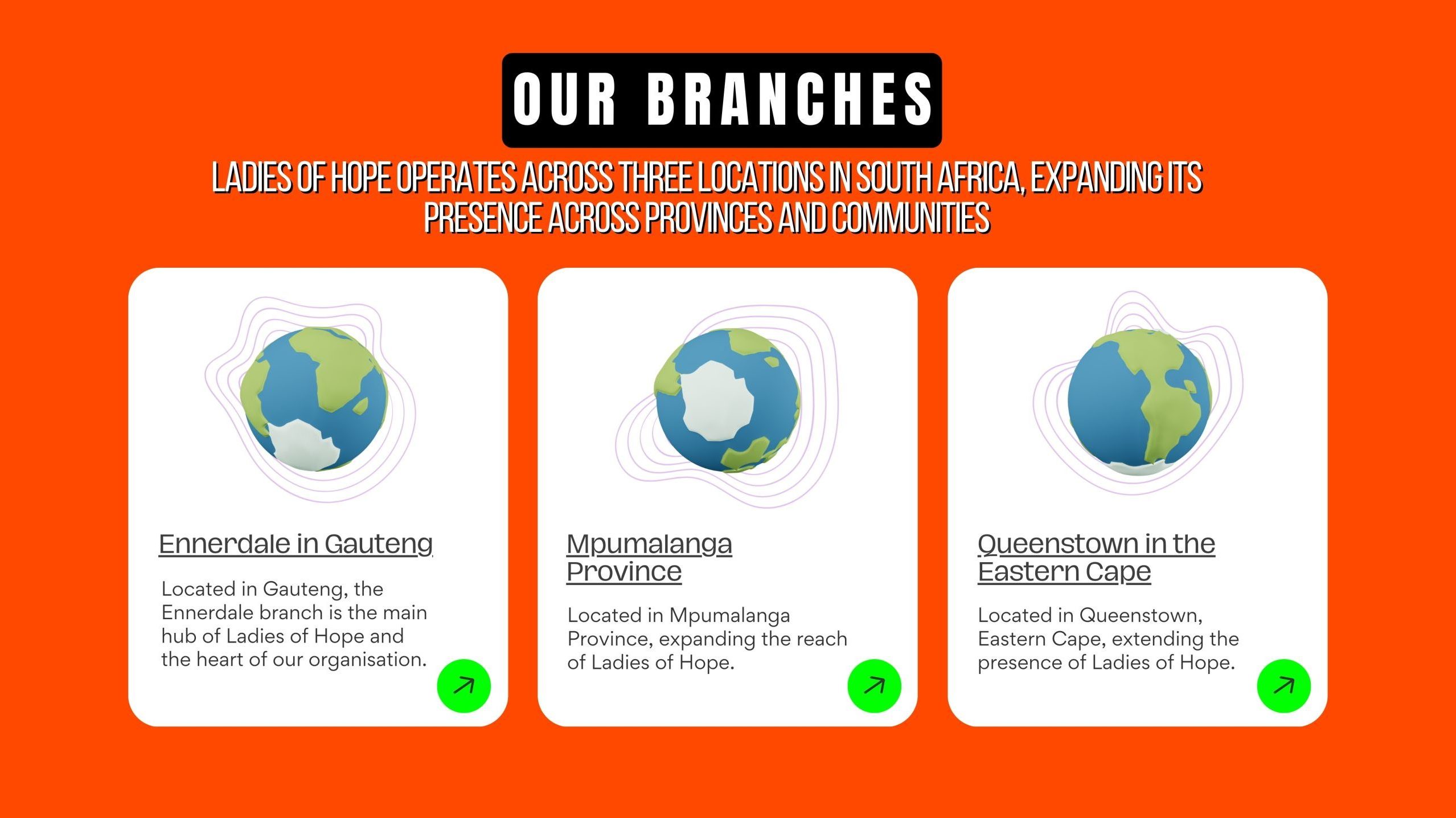 OUR BRANCHES

LADIES OF HOPE OPERATES ACROSS THREE LOCATIONS IN SOUTH AFRICA, EXPANDING ITS PRESENCE ACROSS PROVINCES AND COMMUNITIES

Ennerdale in Gauteng

Located in Gauteng, the Ennerdale branch is the main hub of Ladies of Hope and the heart of our organisation.

Mpumalanga Province

Located in Mpumalanga Province, expanding the reach of Ladies of Hope.

Queenstown in the Eastern Cape

Located in Queenstown, Eastern Cape, extending the presence of Ladies of Hope.